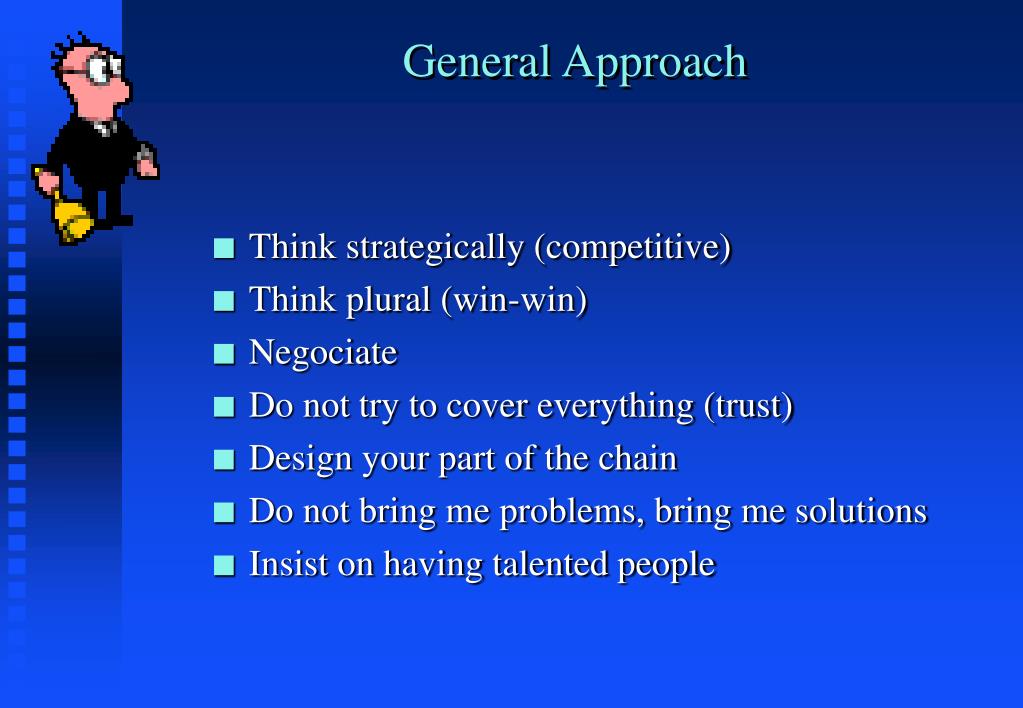 General Approach

- Think strategically (competitive)
- Think plural (win-win)
- Negociate
- Do not try to cover everything (trust)
- Design your part of the chain
- Do not bring me problems, bring me solutions
- Insist on having talented people